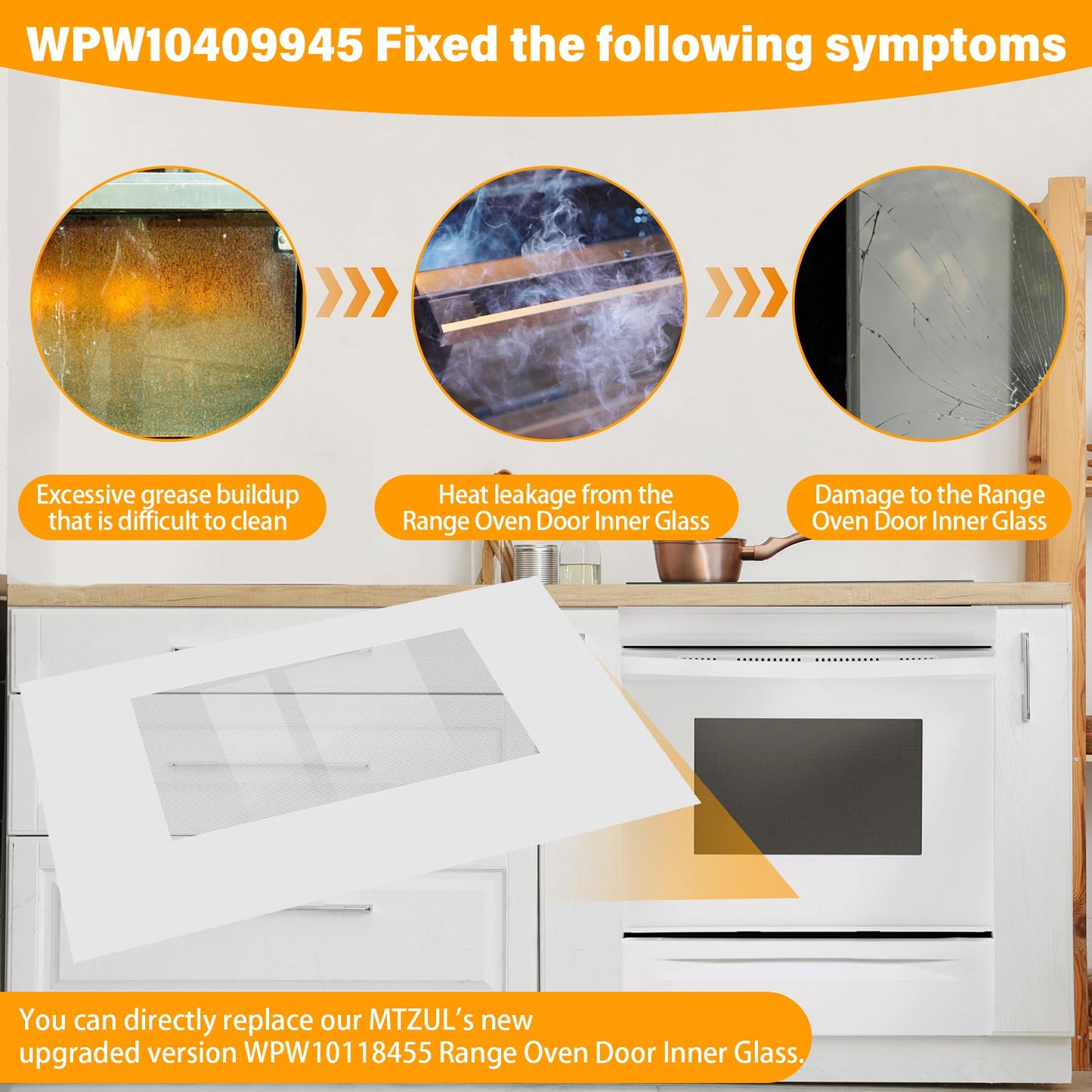 WPW10409945 Fixed the following symptoms

Excessive grease buildup that is difficult to clean

Heat leakage from the Range Oven Door Inner Glass

Damage to the Range Oven Door Inner Glass

You can directly replace our MTZUL's new upgraded version WPW10118455 Range Oven Door Inner Glass.